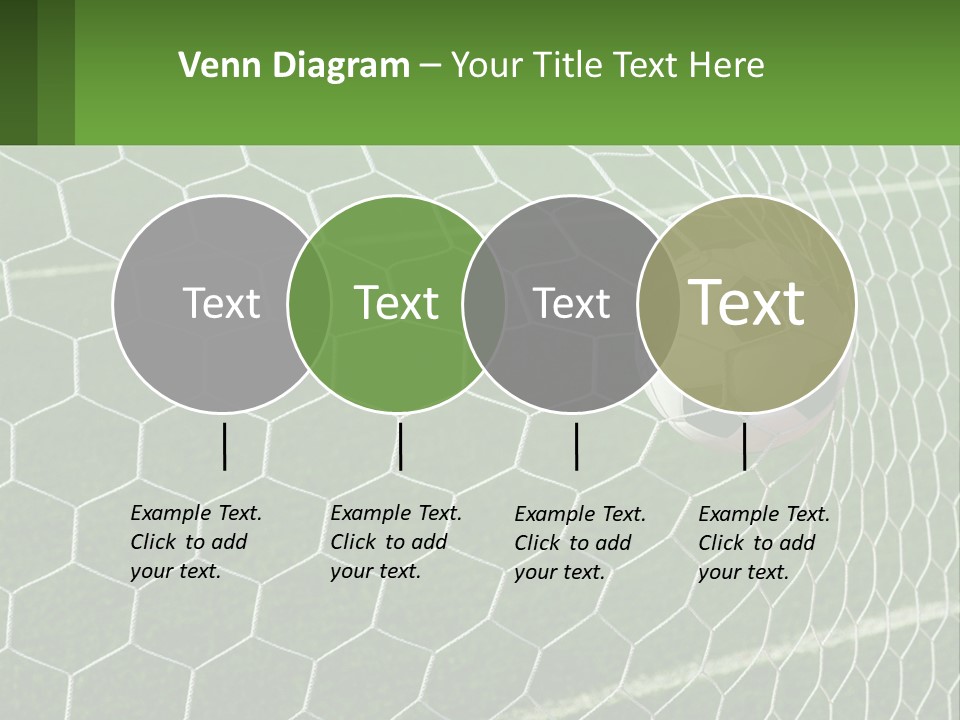 Venn Diagram – Your Title Text Here

Text

Text

Text

Text

Example Text. Click to add your text.

Example Text. Click to add your text.

Example Text. Click to add your text.

Example Text. Click to add your text.